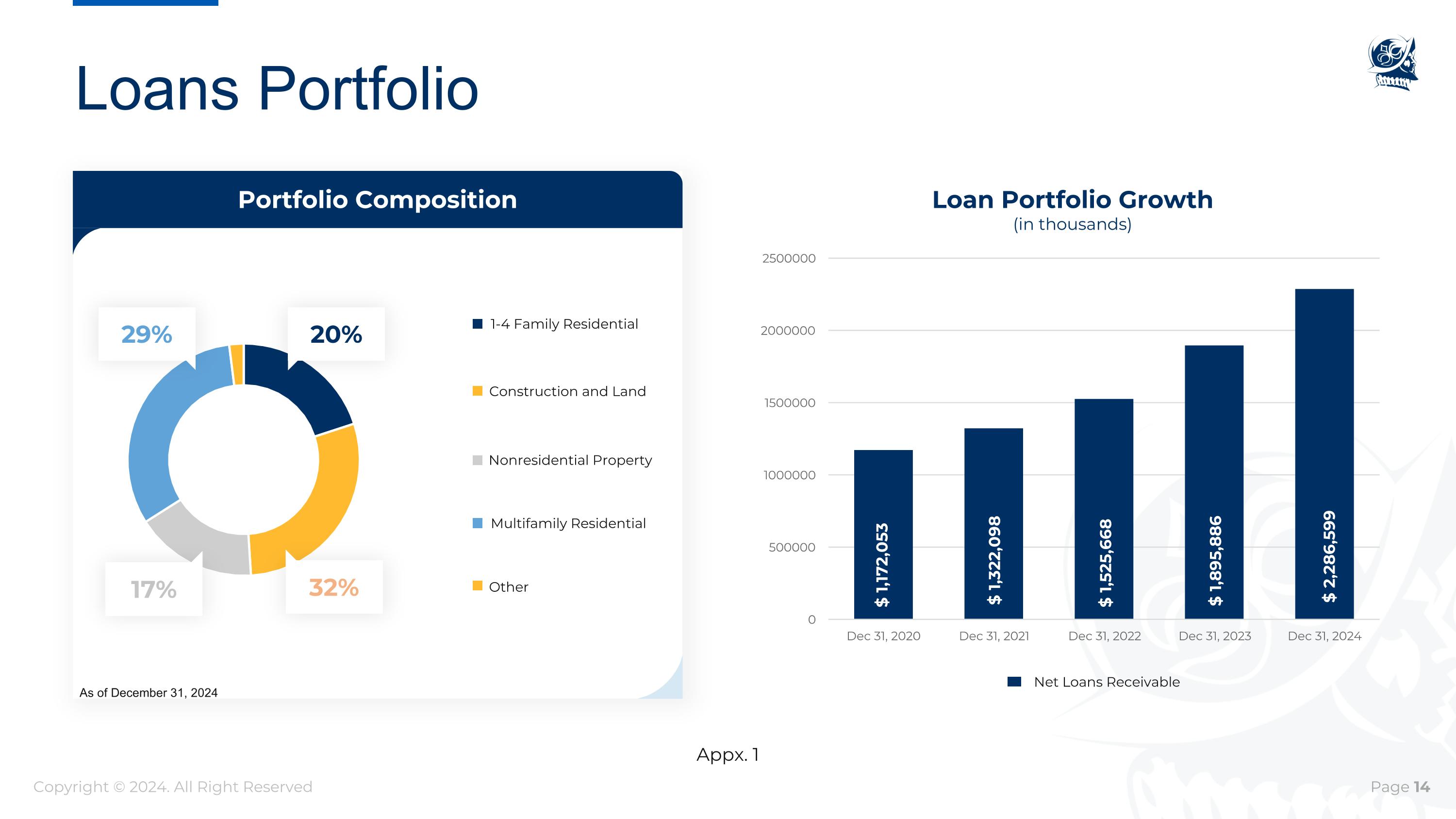 Loans Portfolio

Portfolio Composition

29%

20%

17%

32%

1-4 Family Residential

Construction and Land

Nonresidential Property

Multifamily Residential

Other

As of December 31, 2024

Loan Portfolio Growth
(in thousands)

2500000
2000000
1500000
1000000
500000
0

$ 1,172,053
$ 1,322,098
$ 1,525,668
$ 1,895,886
$ 2,286,599

Dec 31, 2020
Dec 31, 2021
Dec 31, 2022
Dec 31, 2023
Dec 31, 2024

Net Loans Receivable

Appx. 1

Copyright © 2024. All Right Reserved

Page 14